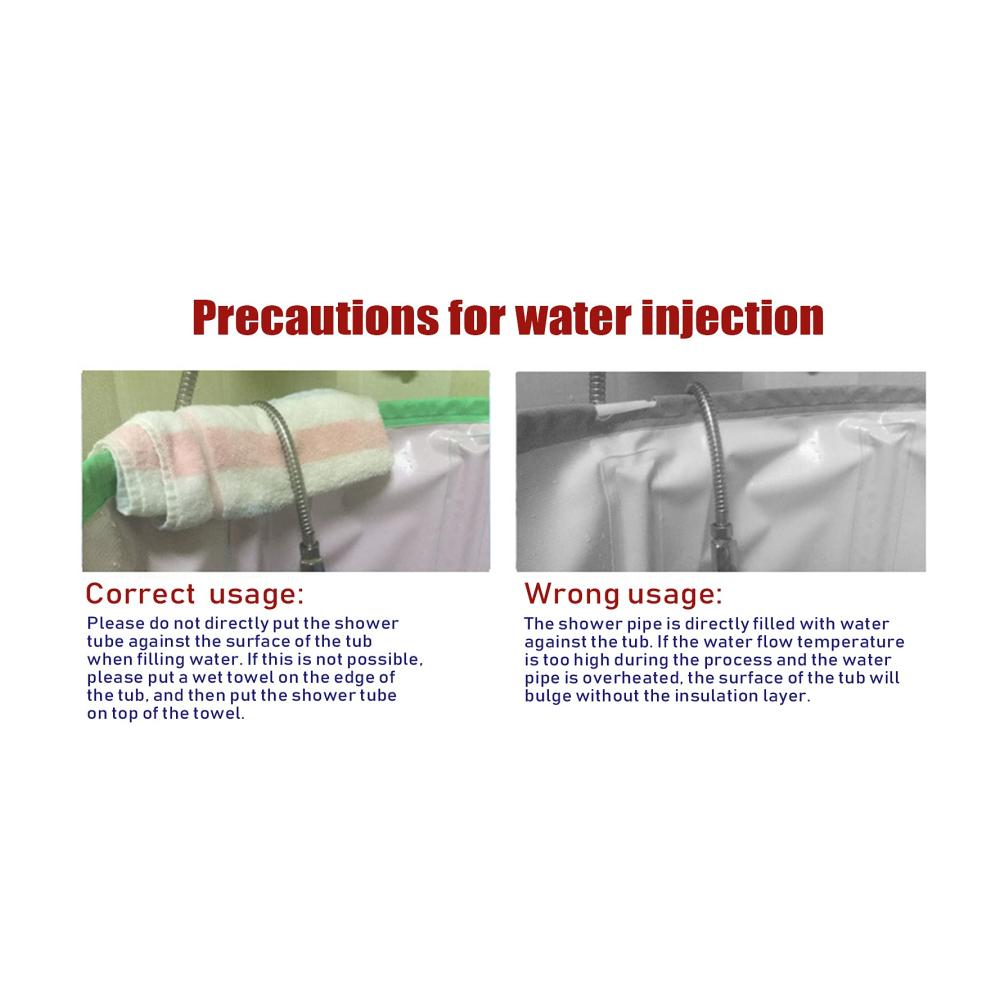 Precautions for water injection

Correct usage:
Please do not directly put the shower tube against the surface of the tub when filling water. If this is not possible, please put a wet towel on the edge of the tub, and then put the shower tube on top of the towel.

Wrong usage:
The shower pipe is directly filled with water against the tub. If the water flow temperature is too high during the process and the water pipe is overheated, the surface of the tub will bulge without the insulation layer.